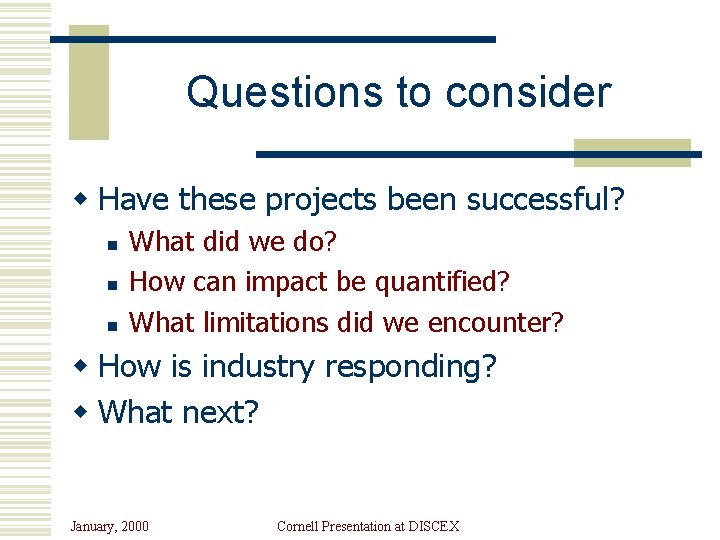 Questions to consider

- Have these projects been successful?
  - What did we do?
  - How can impact be quantified?
  - What limitations did we encounter?
- How is industry responding?
- What next?

January, 2000

Cornell Presentation at DISCEX